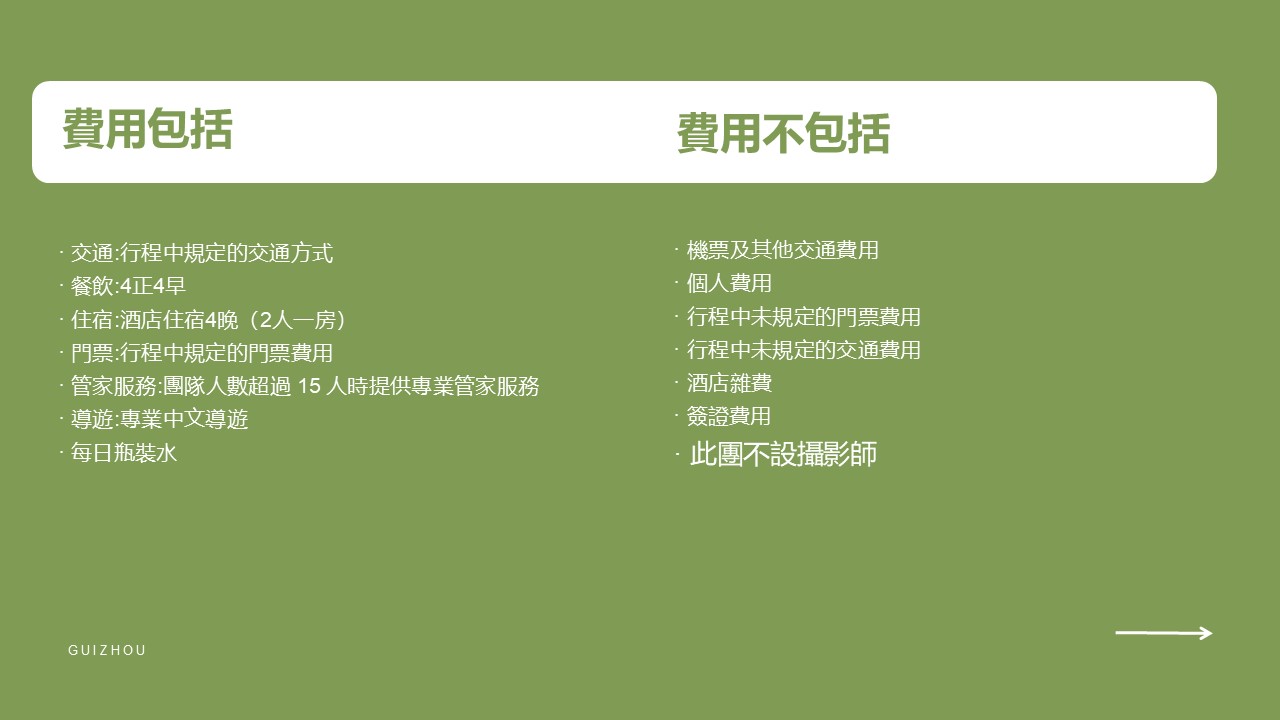 費用包括

· 交通:行程中規定的交通方式
· 餐飲:4正4早
· 住宿:酒店住宿4晚（2人一房）
· 門票:行程中規定的門票費用
· 管家服務:團隊人數超過 15 人時提供專業管家服務
· 導遊:專業中文導遊
· 每日瓶裝水

費用不包括

· 機票及其他交通費用
· 個人費用
· 行程中未規定的門票費用
· 行程中未規定的交通費用
· 酒店雜費
· 簽證費用
· 此團不設攝影師

GUIZHOU